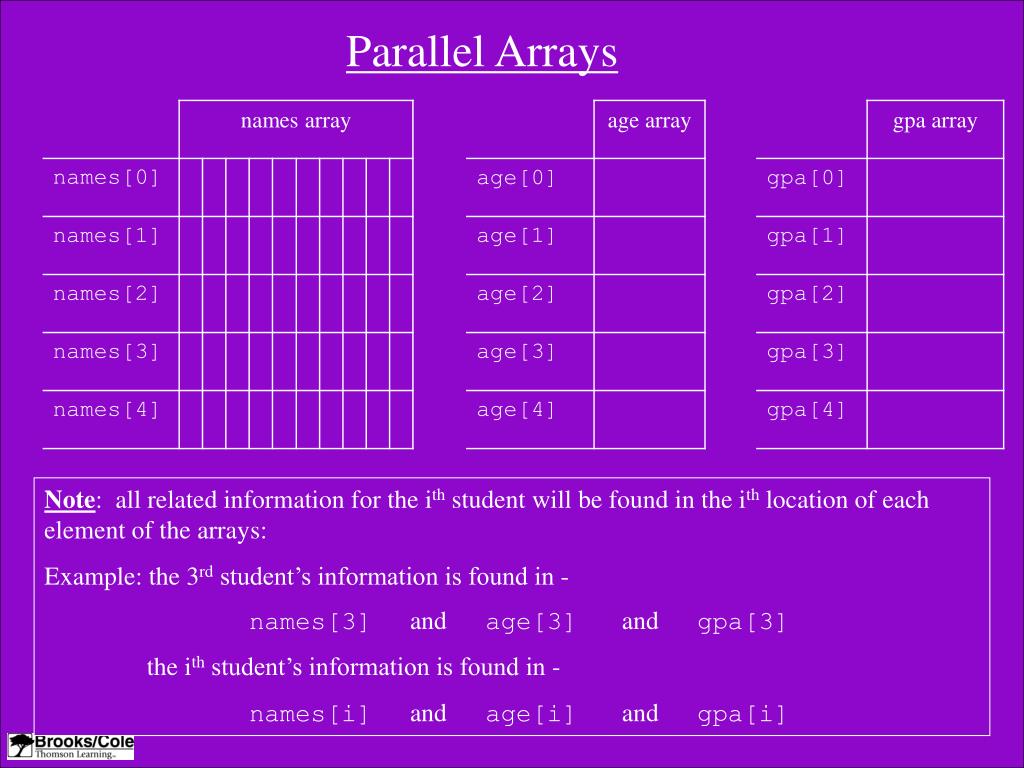 Parallel Arrays

| | names array |
|---|---|
| names[0] | |
| names[1] | |
| names[2] | |
| names[3] | |
| names[4] | |

| | age array |
|---|---|
| age[0] | |
| age[1] | |
| age[2] | |
| age[3] | |
| age[4] | |

| | gpa array |
|---|---|
| gpa[0] | |
| gpa[1] | |
| gpa[2] | |
| gpa[3] | |
| gpa[4] | |

Note: all related information for the i$^{th}$ student will be found in the i$^{th}$ location of each element of the arrays:

Example: the 3$^{rd}$ student's information is found in -

names[3] and age[3] and gpa[3]

the i$^{th}$ student's information is found in -

names[i] and age[i] and gpa[i]

Brooks/Cole
Thomson Learning